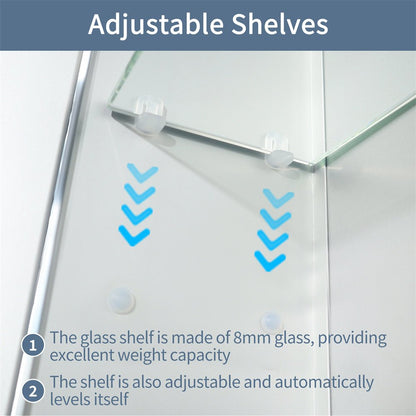 Adjustable Shelves

1 The glass shelf is made of 8mm glass, providing excellent weight capacity

2 The shelf is also adjustable and automatically levels itself